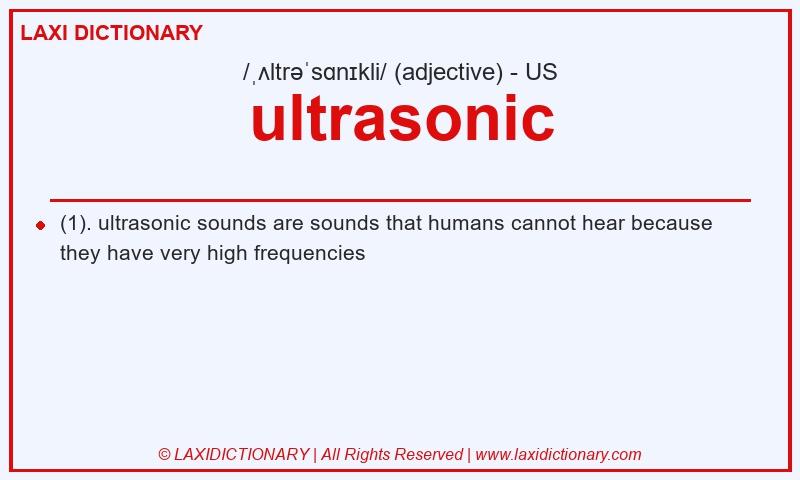 LAXI DICTIONARY

/ˌʌltrəˈsɑnɪkli/ (adjective) - US

ultrasonic

(1). ultrasonic sounds are sounds that humans cannot hear because they have very high frequencies

© LAXIDICTIONARY | All Rights Reserved | www.laxidictionary.com